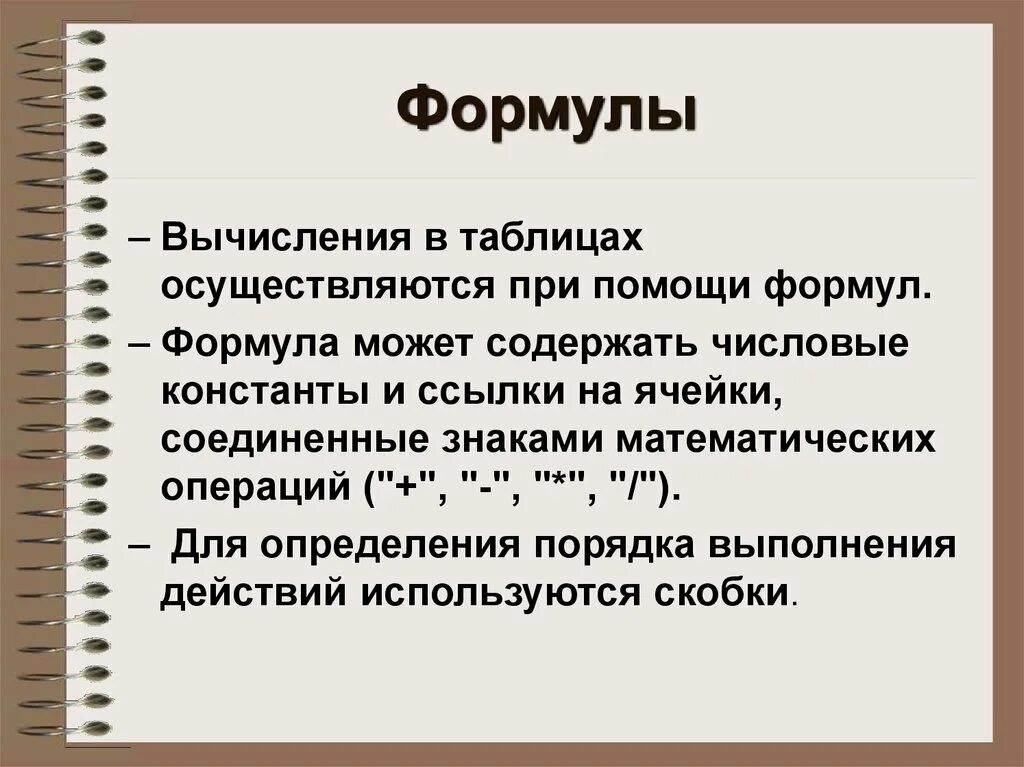 Формулы

– Вычисления в таблицах осуществляются при помощи формул.

– Формула может содержать числовые константы и ссылки на ячейки, соединенные знаками математических операций ("+", "-", "*", "/").

– Для определения порядка выполнения действий используются скобки.